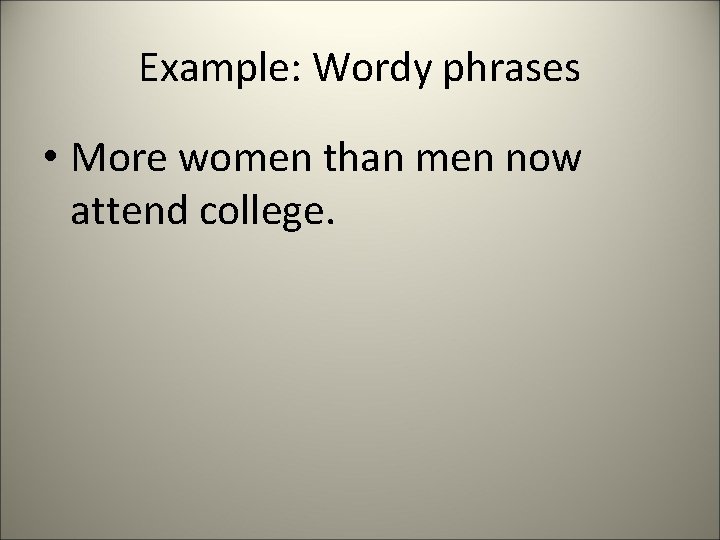 Example: Wordy phrases

• More women than men now attend college.